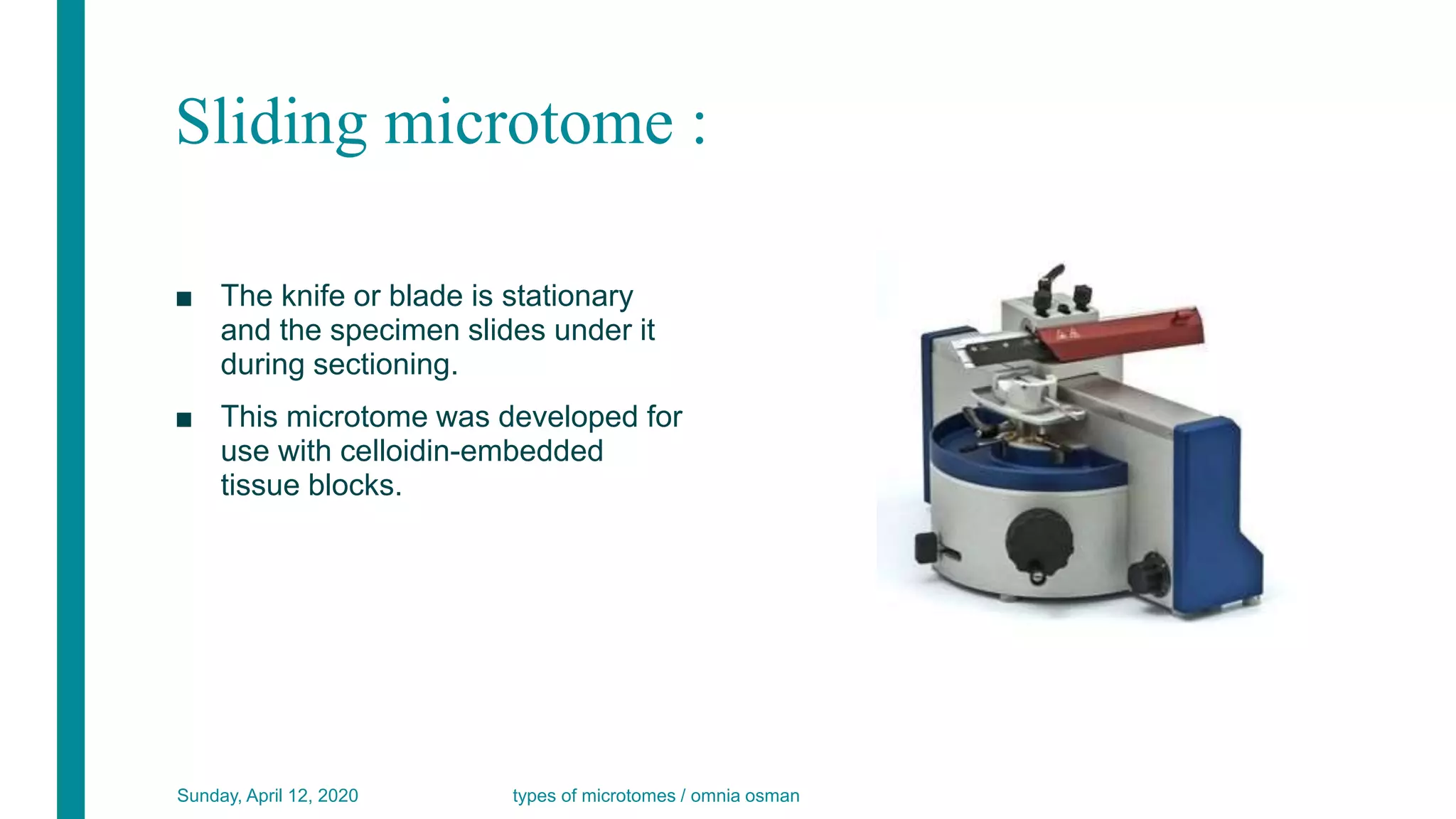 Sliding microtome :

■ The knife or blade is stationary and the specimen slides under it during sectioning.

■ This microtome was developed for use with celloidin-embedded tissue blocks.

Sunday, April 12, 2020

types of microtomes / omnia osman